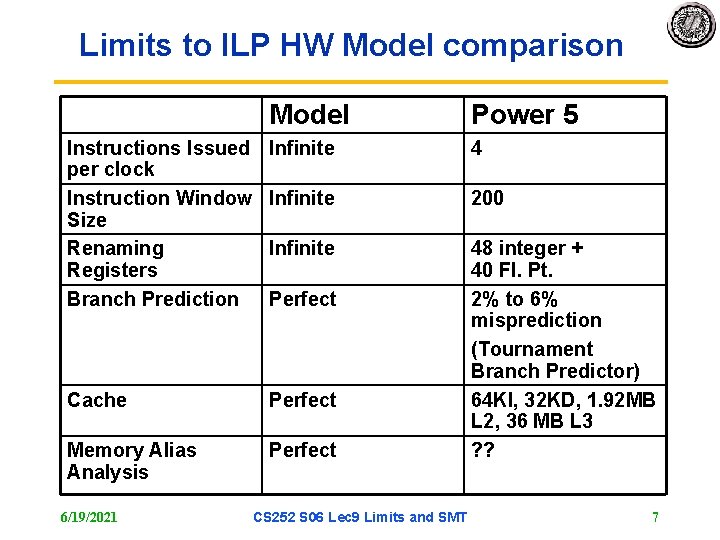 Limits to ILP HW Model comparison

| | Model | Power 5 |
|---|---|---|
| Instructions Issued per clock | Infinite | 4 |
| Instruction Window Size | Infinite | 200 |
| Renaming Registers | Infinite | 48 integer + 40 Fl. Pt. |
| Branch Prediction | Perfect | 2% to 6% misprediction (Tournament Branch Predictor) |
| Cache | Perfect | 64KI, 32KD, 1.92MB L2, 36 MB L3 |
| Memory Alias Analysis | Perfect | ?? |

6/19/2021 CS252 S06 Lec9 Limits and SMT 7